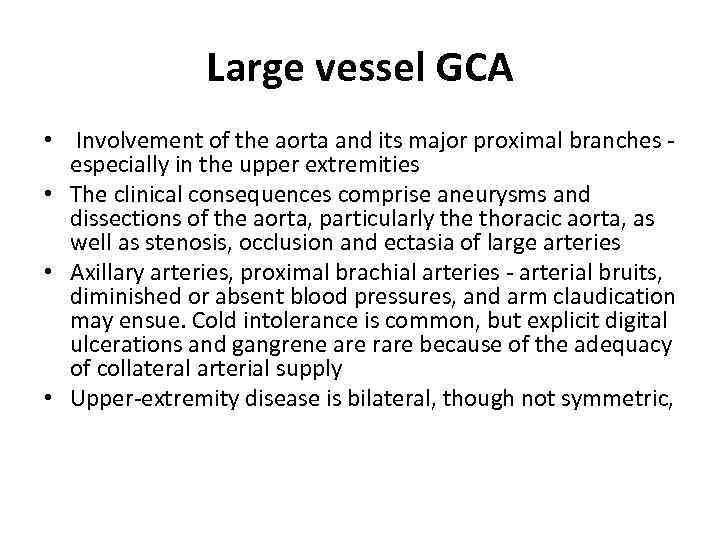 Large vessel GCA

• Involvement of the aorta and its major proximal branches - especially in the upper extremities
• The clinical consequences comprise aneurysms and dissections of the aorta, particularly the thoracic aorta, as well as stenosis, occlusion and ectasia of large arteries
• Axillary arteries, proximal brachial arteries - arterial bruits, diminished or absent blood pressures, and arm claudication may ensue. Cold intolerance is common, but explicit digital ulcerations and gangrene are rare because of the adequacy of collateral arterial supply
• Upper-extremity disease is bilateral, though not symmetric,